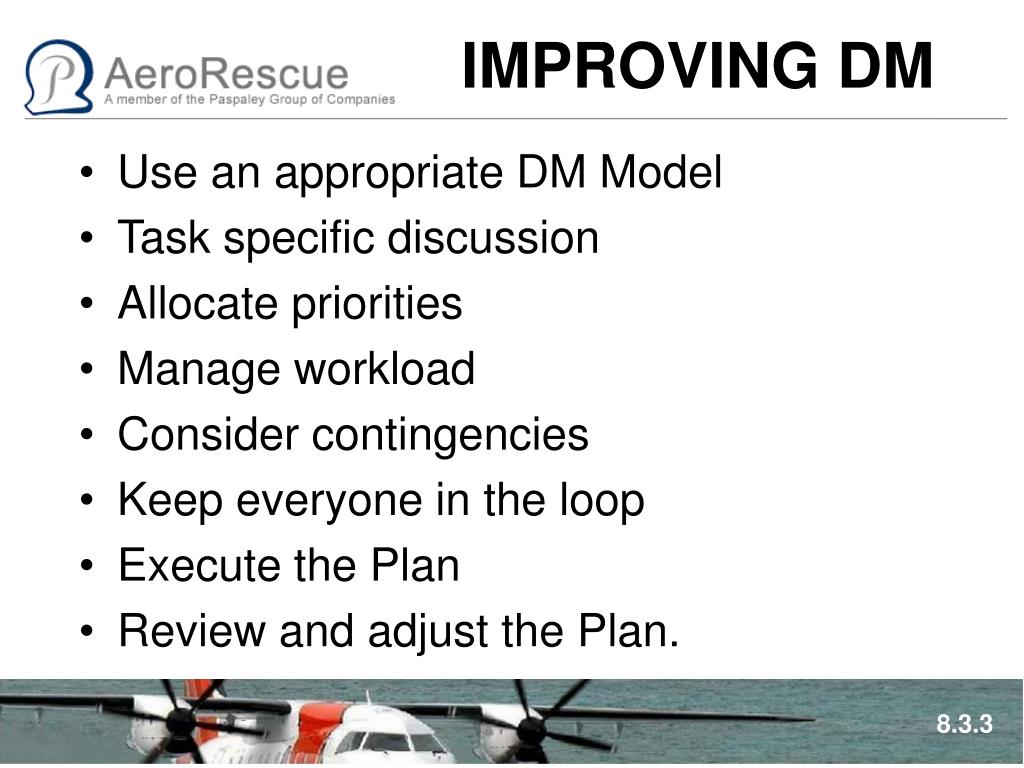 AeroRescue
A member of the Paspaley Group of Companies

IMPROVING DM

• Use an appropriate DM Model
• Task specific discussion
• Allocate priorities
• Manage workload
• Consider contingencies
• Keep everyone in the loop
• Execute the Plan
• Review and adjust the Plan.

8.3.3